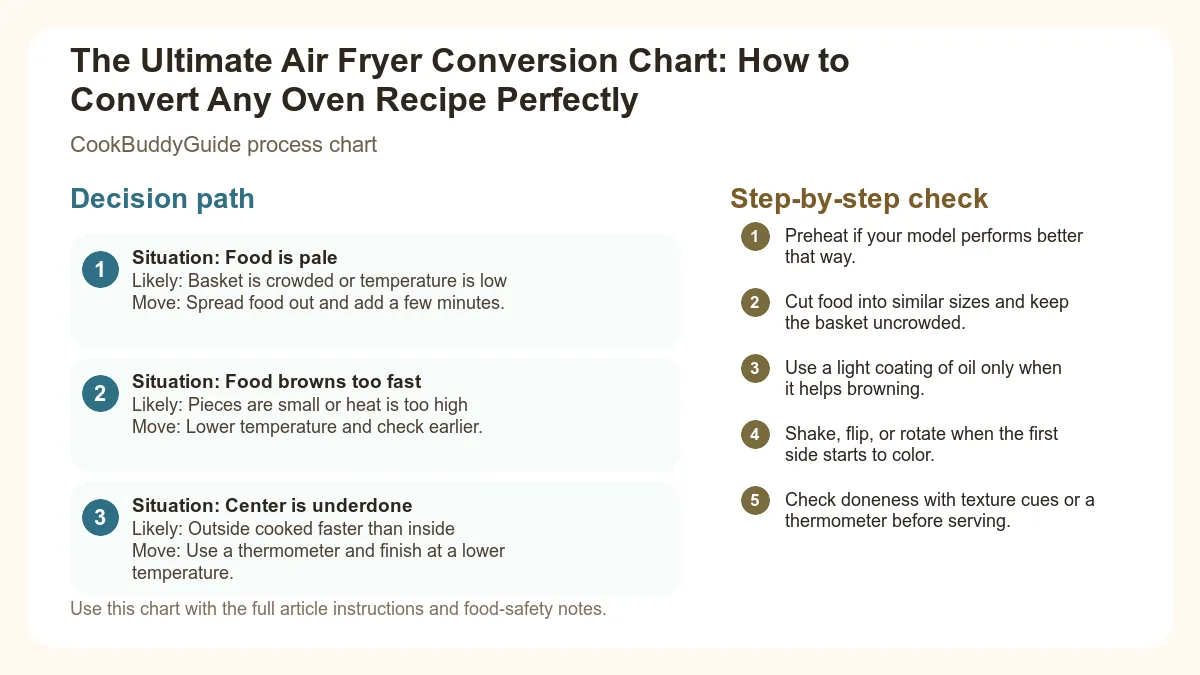 The Ultimate Air Fryer Conversion Chart: How to Convert Any Oven Recipe Perfectly

CookBuddyGuide process chart

Decision path

1
Situation: Food is pale
Likely: Basket is crowded or temperature is low
Move: Spread food out and add a few minutes.

2
Situation: Food browns too fast
Likely: Pieces are small or heat is too high
Move: Lower temperature and check earlier.

3
Situation: Center is underdone
Likely: Outside cooked faster than inside
Move: Use a thermometer and finish at a lower temperature.

Use this chart with the full article instructions and food-safety notes.

Step-by-step check

1 Preheat if your model performs better that way.

2 Cut food into similar sizes and keep the basket uncrowded.

3 Use a light coating of oil only when it helps browning.

4 Shake, flip, or rotate when the first side starts to color.

5 Check doneness with texture cues or a thermometer before serving.